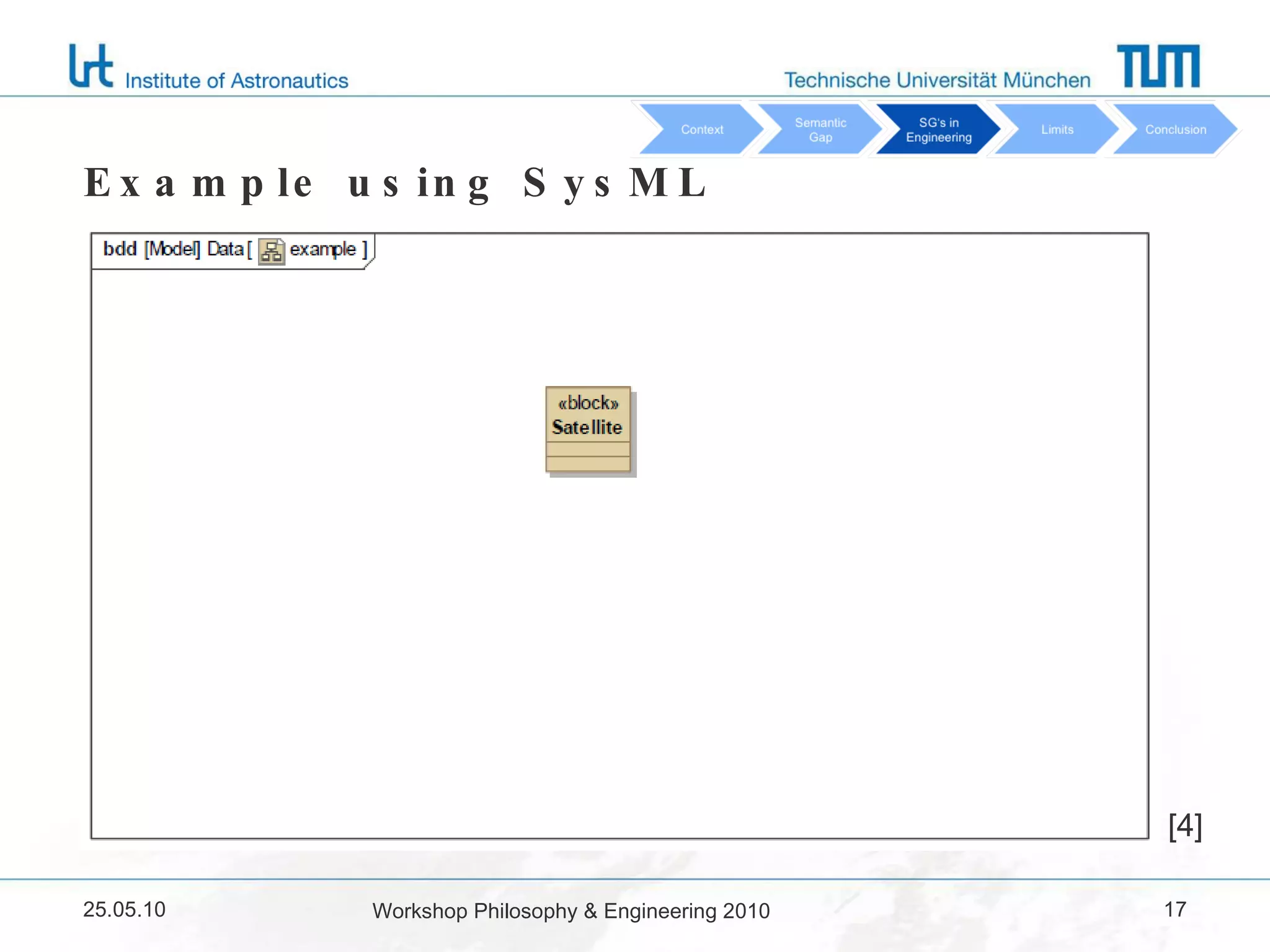 lrt Institute of Astronautics

Technische Universität München TUM

Context
Semantic Gap
SG's in Engineering
Limits
Conclusion

Example using SysML

bdd [Model] Data [ example ]

«block»
Satellite

[4]

25.05.10

Workshop Philosophy & Engineering 2010

17